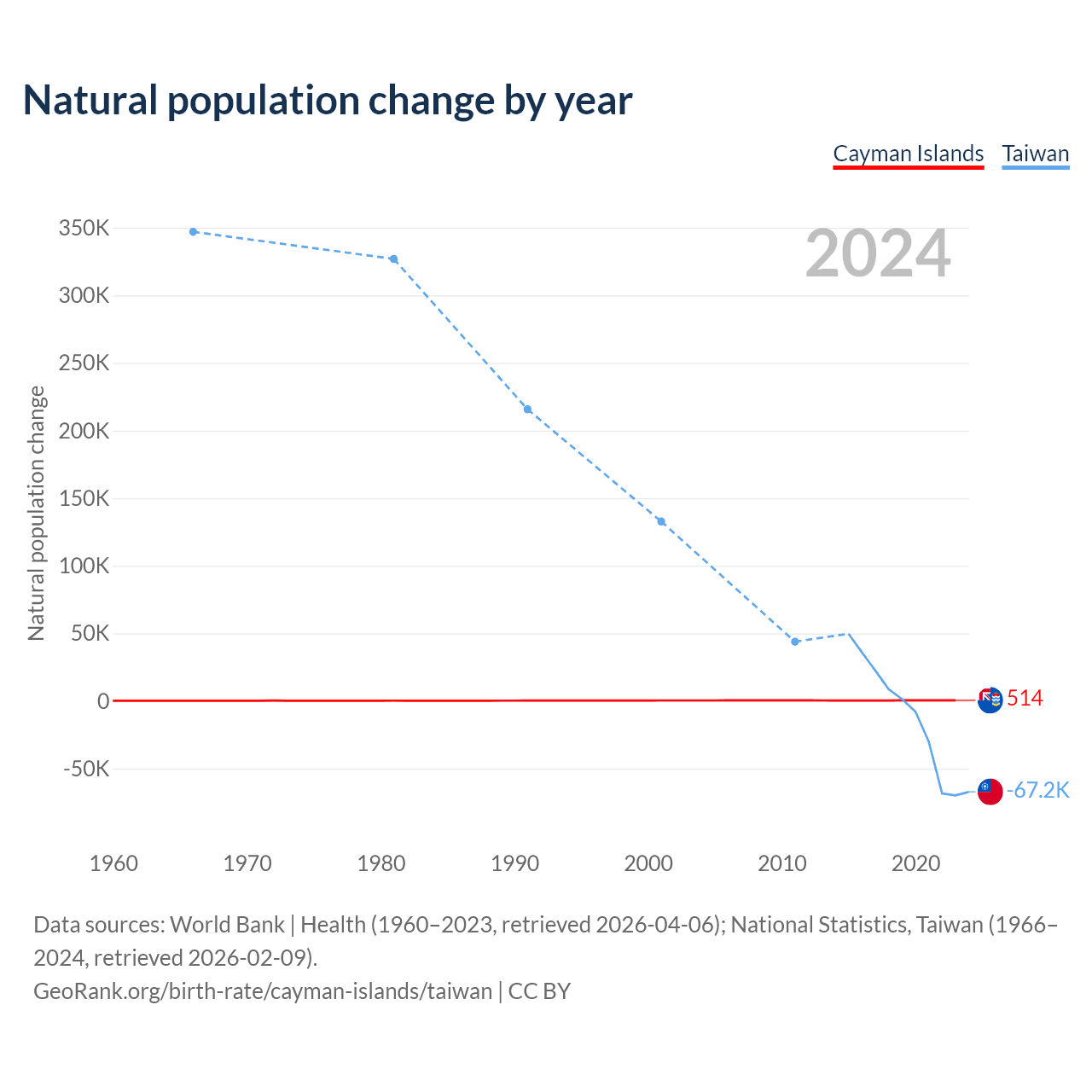 Natural population change by year

Cayman Islands Taiwan

2024

Natural population change

350K
300K
250K
200K
150K
100K
50K
0
-50K

514
-67.2K

1960 1970 1980 1990 2000 2010 2020

Data sources: World Bank | Health (1960–2023, retrieved 2026-04-06); National Statistics, Taiwan (1966–2024, retrieved 2026-02-09).
GeoRank.org/birth-rate/cayman-islands/taiwan | CC BY